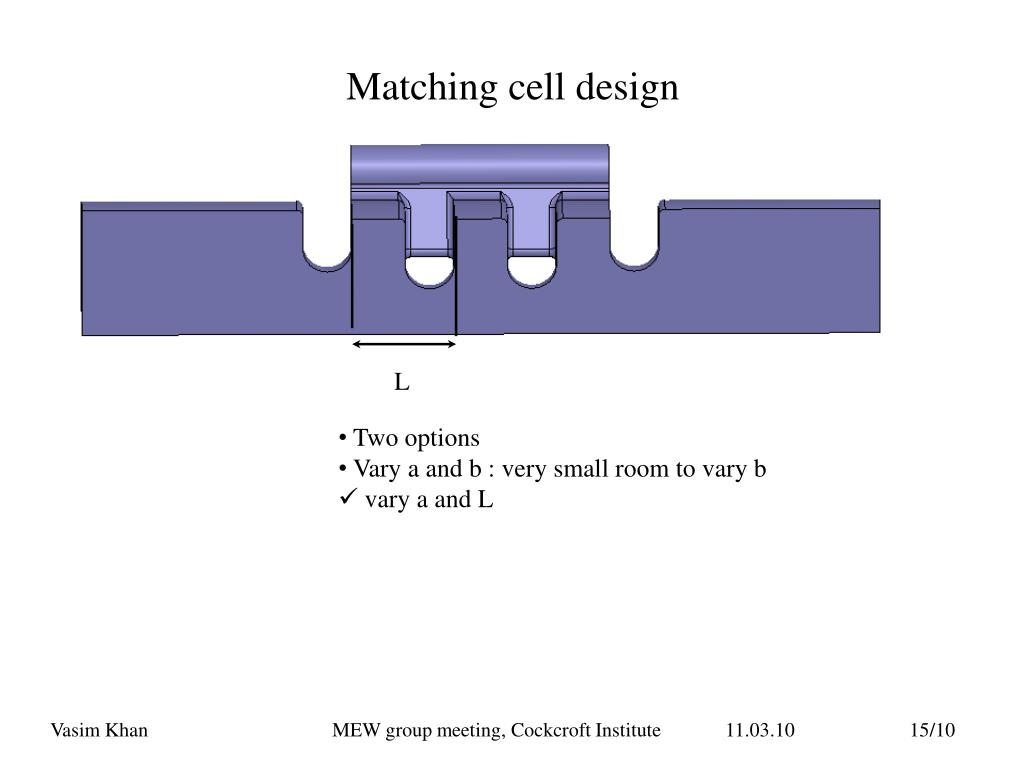 Matching cell design

L

• Two options
• Vary a and b : very small room to vary b
✓ vary a and L

Vasim Khan MEW group meeting, Cockcroft Institute 11.03.10 15/10